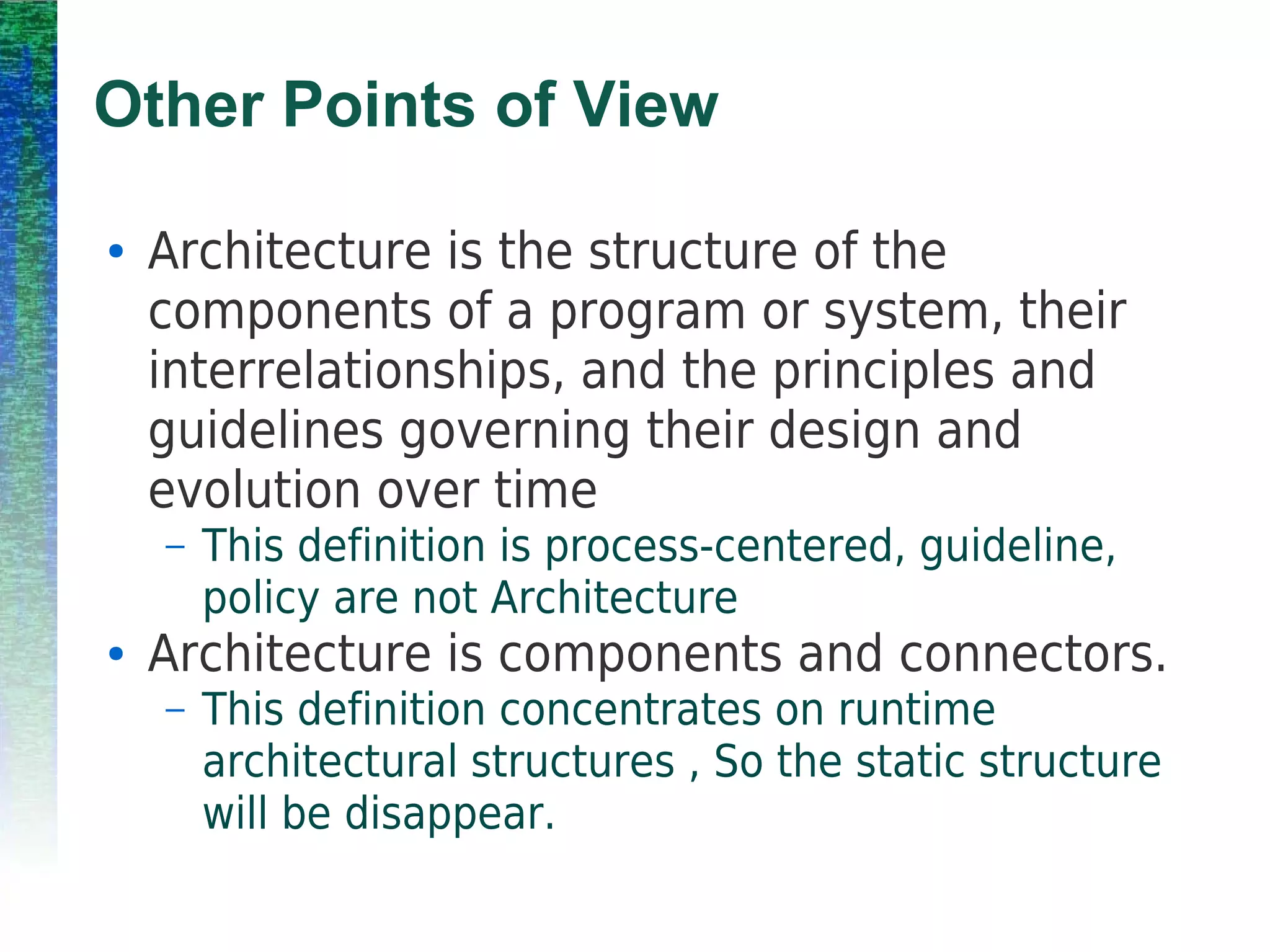 Other Points of View

• Architecture is the structure of the components of a program or system, their interrelationships, and the principles and guidelines governing their design and evolution over time
 – This definition is process-centered, guideline, policy are not Architecture
• Architecture is components and connectors.
 – This definition concentrates on runtime architectural structures , So the static structure will be disappear.